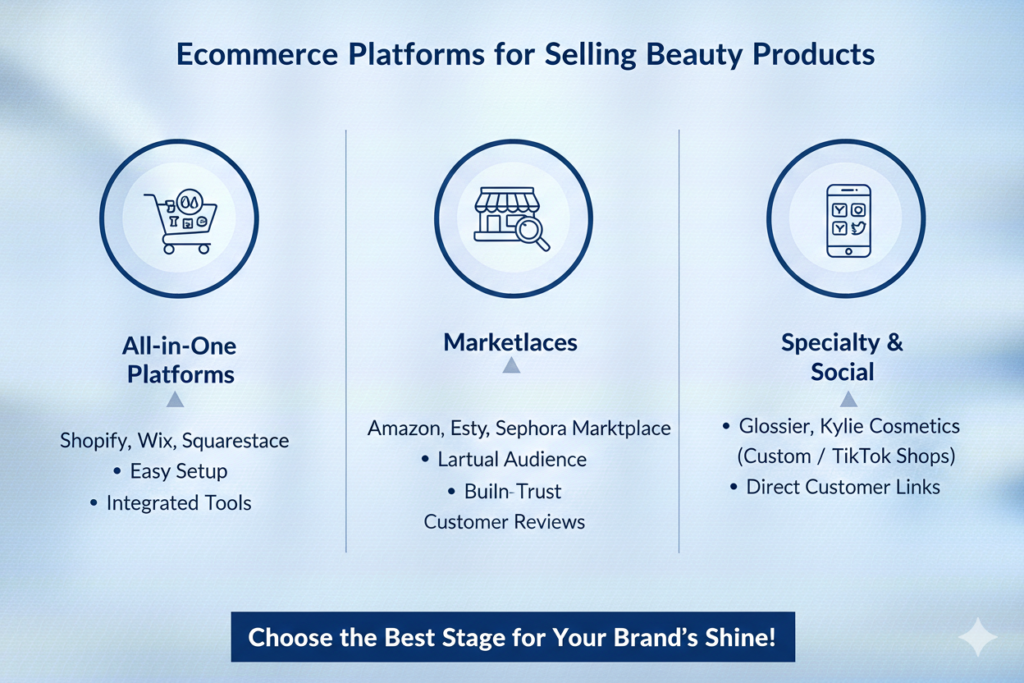 Ecommerce Platforms for Selling Beauty Products

All-in-One Platforms

Shopify, Wix, Squarestace
• Easy Setup
• Integrated Tools

Marketlaces

Amazon, Esty, Sephora Marktplace
• Lartual Audience
• Builn-Trust
Customer Reviews

Specialty & Social

• Glossier, Kylie Cosmetics (Custom / TikTok Shops)
• Direct Customer Links

Choose the Best Stage for Your Brand's Shine!